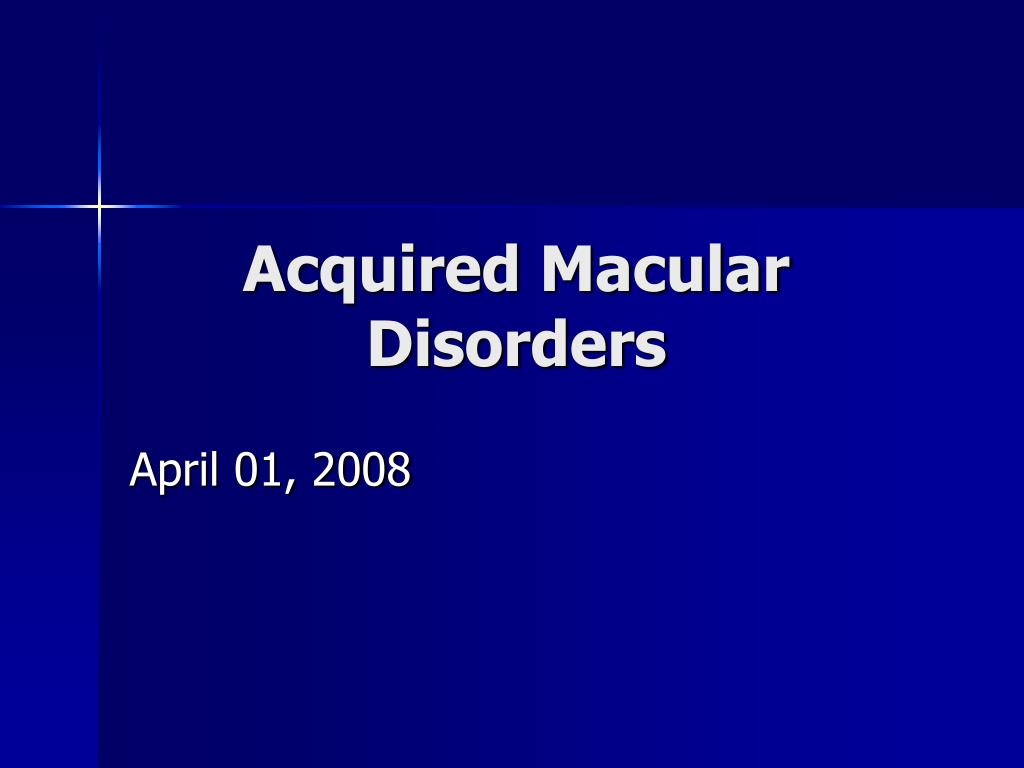 Acquired Macular Disorders

April 01, 2008